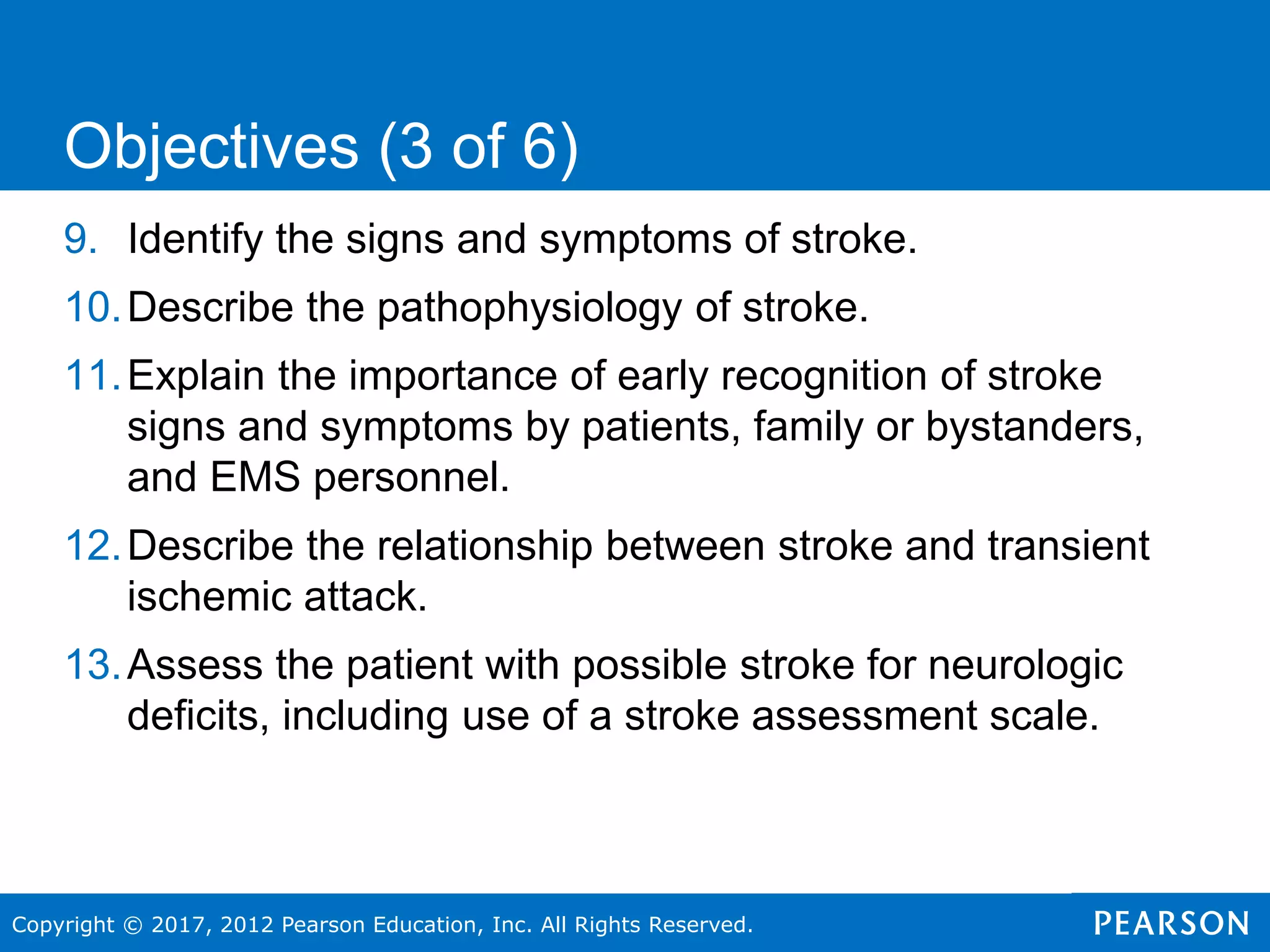 Objectives (3 of 6)

9. Identify the signs and symptoms of stroke.

10. Describe the pathophysiology of stroke.

11. Explain the importance of early recognition of stroke signs and symptoms by patients, family or bystanders, and EMS personnel.

12. Describe the relationship between stroke and transient ischemic attack.

13. Assess the patient with possible stroke for neurologic deficits, including use of a stroke assessment scale.

Copyright © 2017, 2012 Pearson Education, Inc. All Rights Reserved.

PEARSON